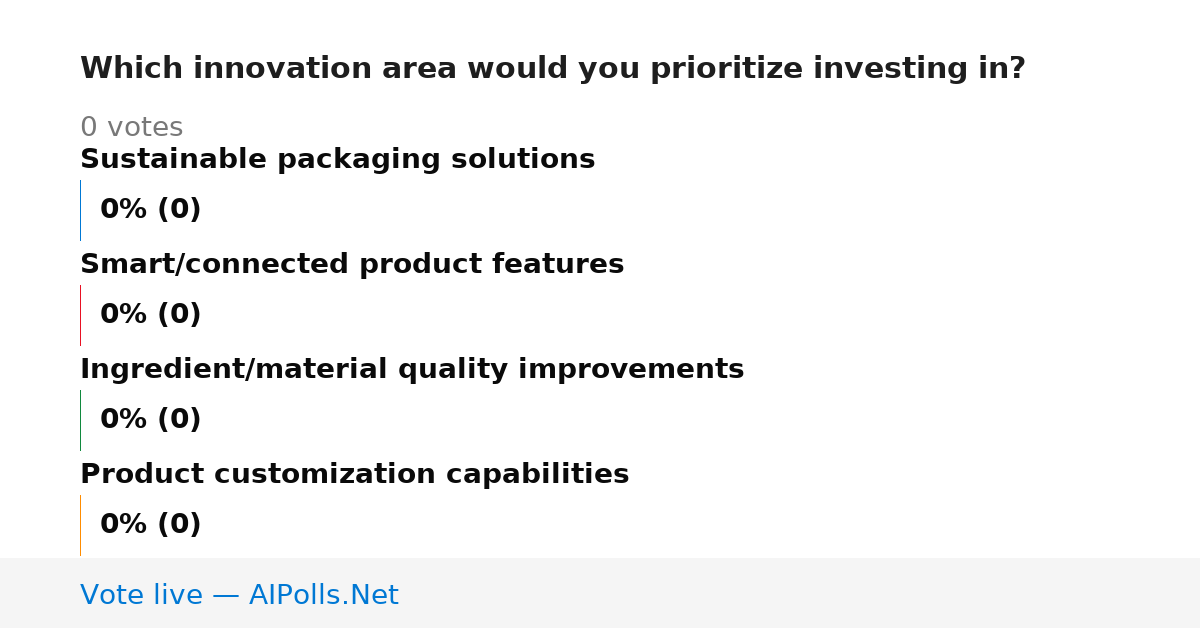 Which innovation area would you prioritize investing in?

0 votes

Sustainable packaging solutions

0% (0)

Smart/connected product features

0% (0)

Ingredient/material quality improvements

0% (0)

Product customization capabilities

0% (0)

Vote live — AIPolls.Net